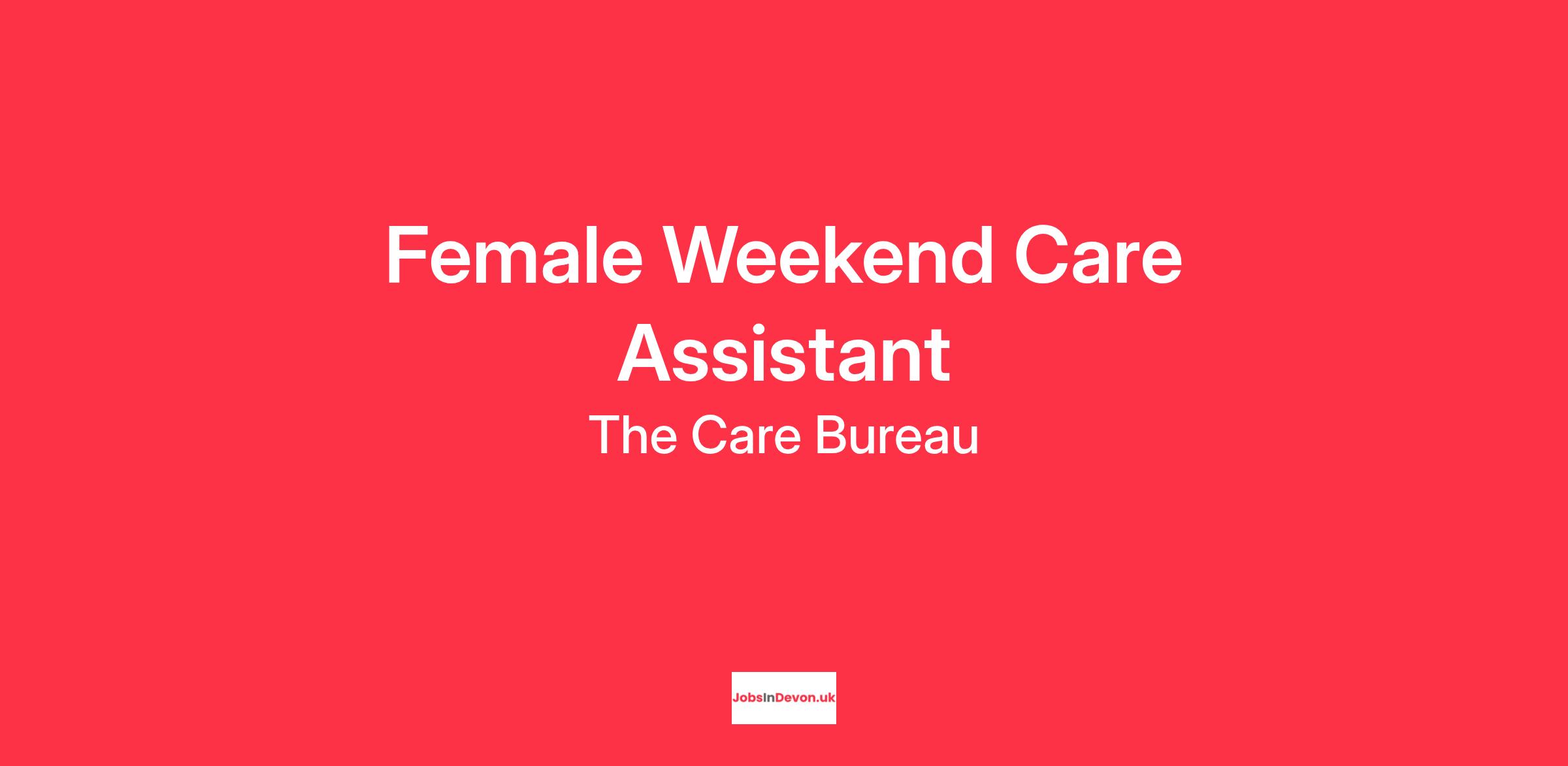 Female Weekend Care Assistant

The Care Bureau

JobsInDevon.uk